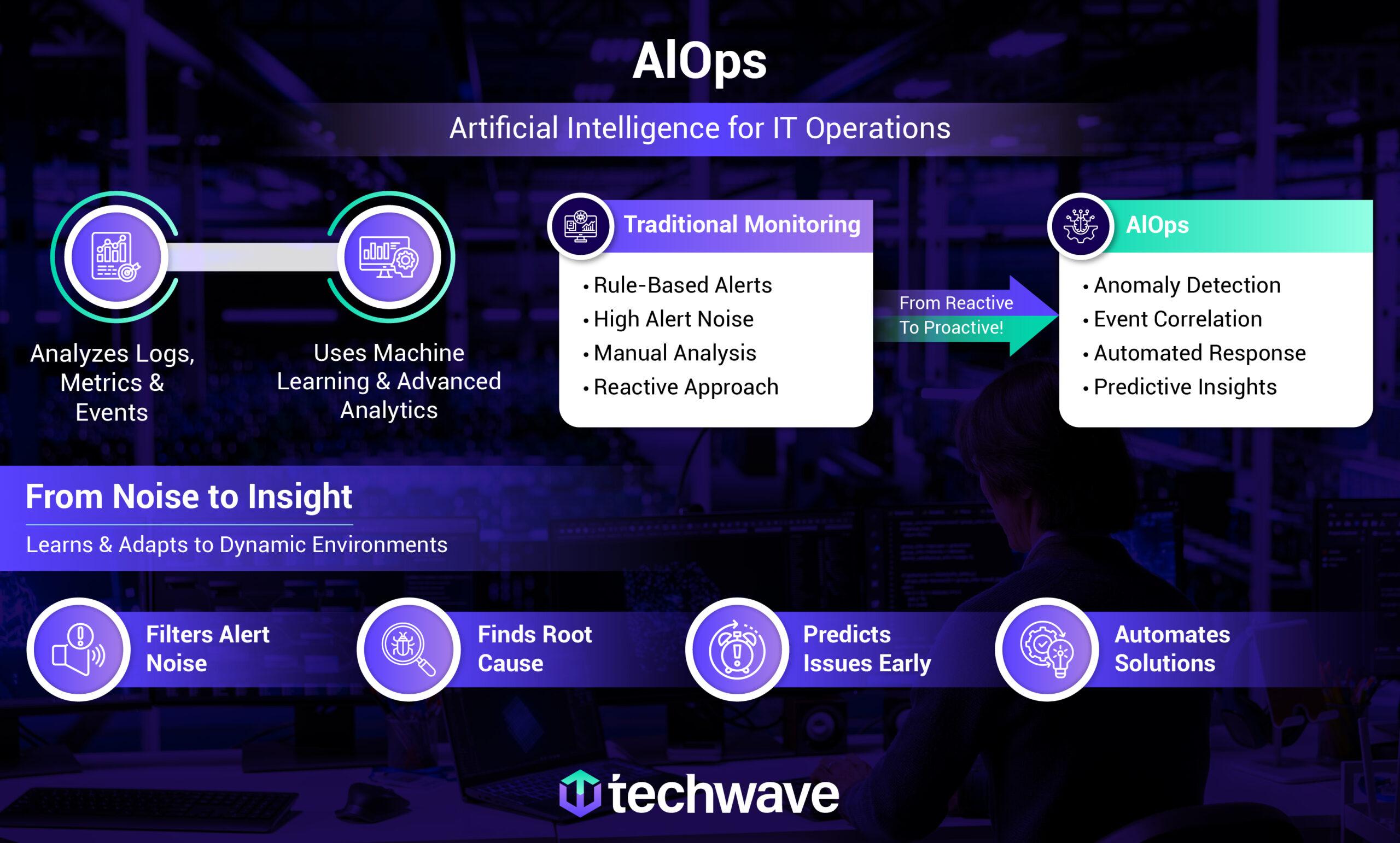 AIOps

Artificial Intelligence for IT Operations

Analyzes Logs, Metrics & Events

Uses Machine Learning & Advanced Analytics

Traditional Monitoring

• Rule-Based Alerts
• High Alert Noise
• Manual Analysis
• Reactive Approach

From Reactive To Proactive!

AIOps

• Anomaly Detection
• Event Correlation
• Automated Response
• Predictive Insights

From Noise to Insight

Learns & Adapts to Dynamic Environments

Filters Alert Noise

Finds Root Cause

Predicts Issues Early

Automates Solutions

techwave